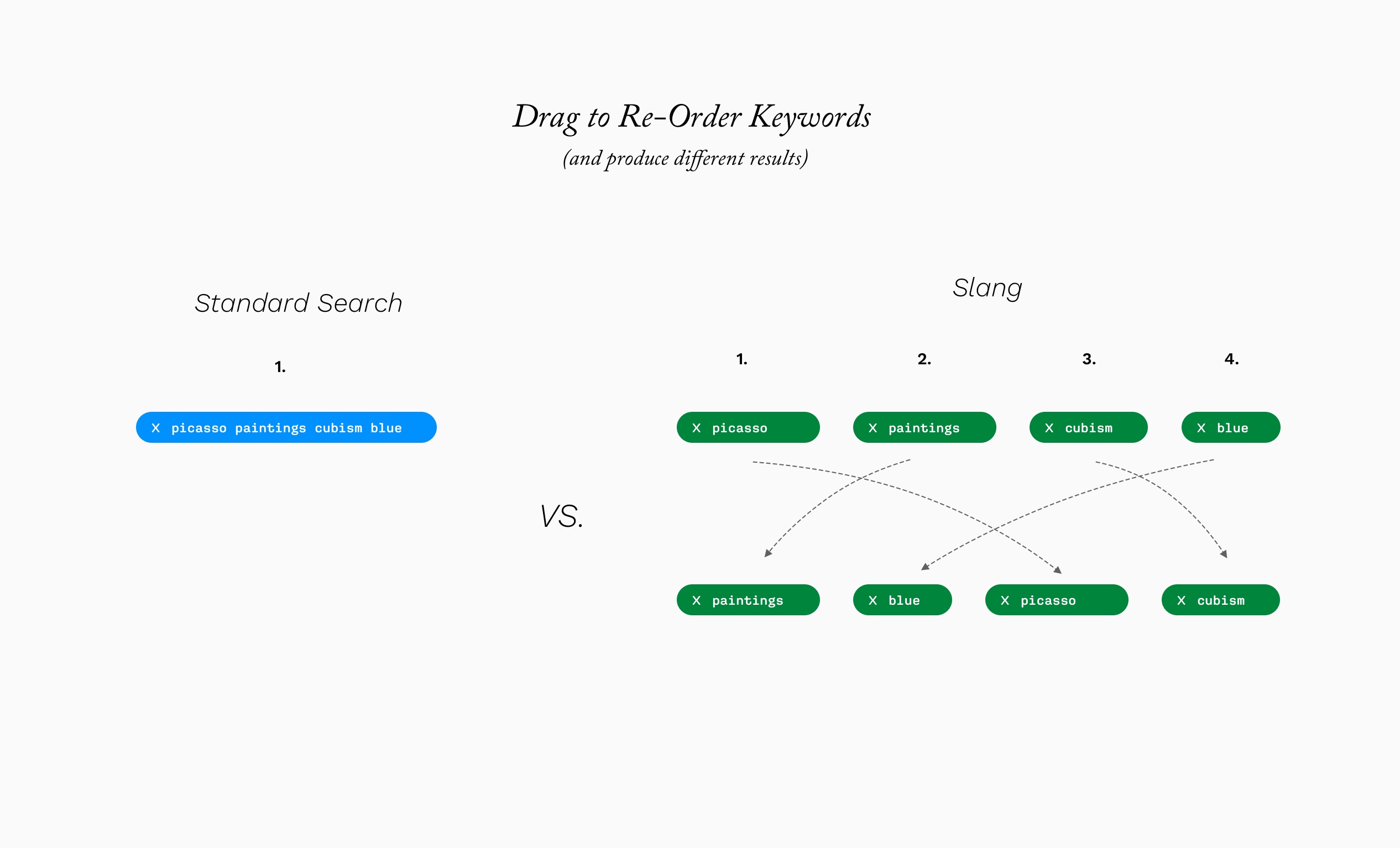 Drag to Re-Order Keywords
(and produce different results)

Standard Search

1.

X picasso paintings cubism blue

VS.

Slang

1.

2.

3.

4.

X picasso

X paintings

X cubism

X blue

X paintings

X blue

X picasso

X cubism